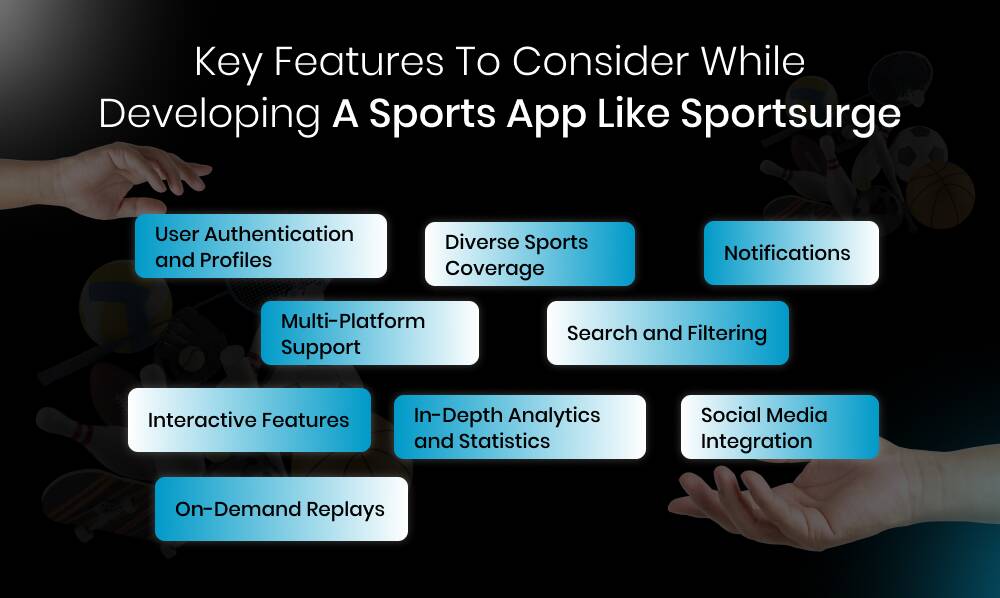 Key Features To Consider While Developing A Sports App Like Sportsurge

User Authentication and Profiles

Diverse Sports Coverage

Notifications

Multi-Platform Support

Search and Filtering

Interactive Features

In-Depth Analytics and Statistics

Social Media Integration

On-Demand Replays